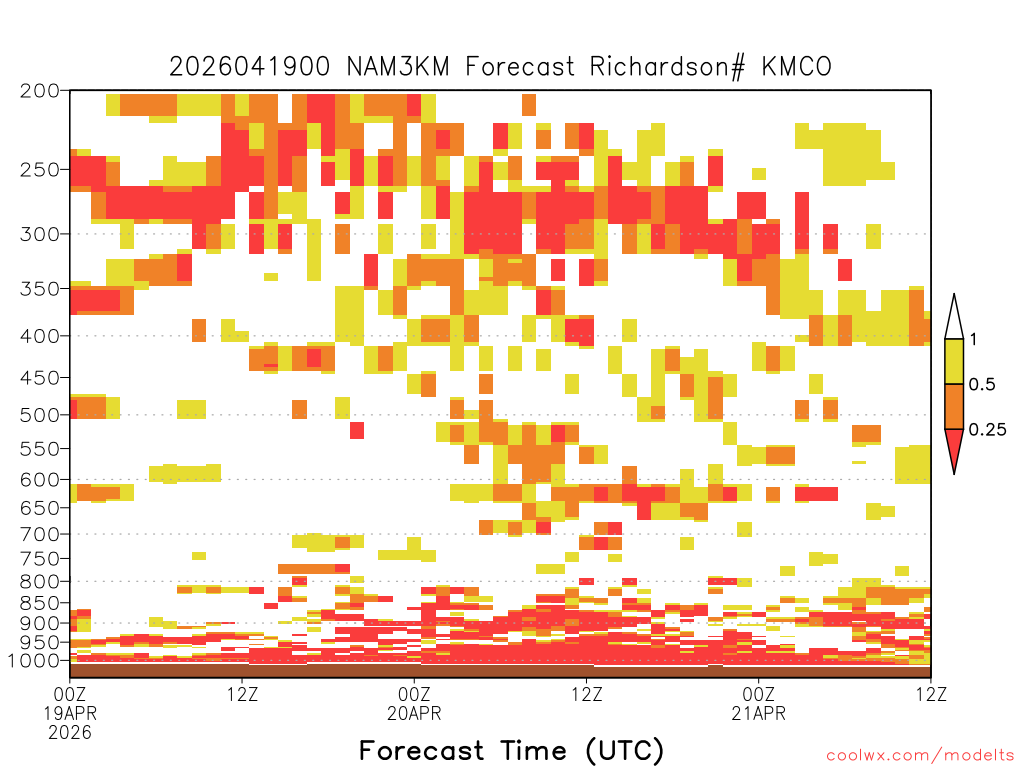 2026041900 NAM3KM Forecast Richardson# KMCO

200
250
300
350
400
450
500
550
600
650
700
750
800
850
900
950
1000

1
0.5
0.25

00Z
19APR
2026
12Z
00Z
20APR
12Z
00Z
21APR
12Z

Forecast Time (UTC)

coolwx.com/modelts